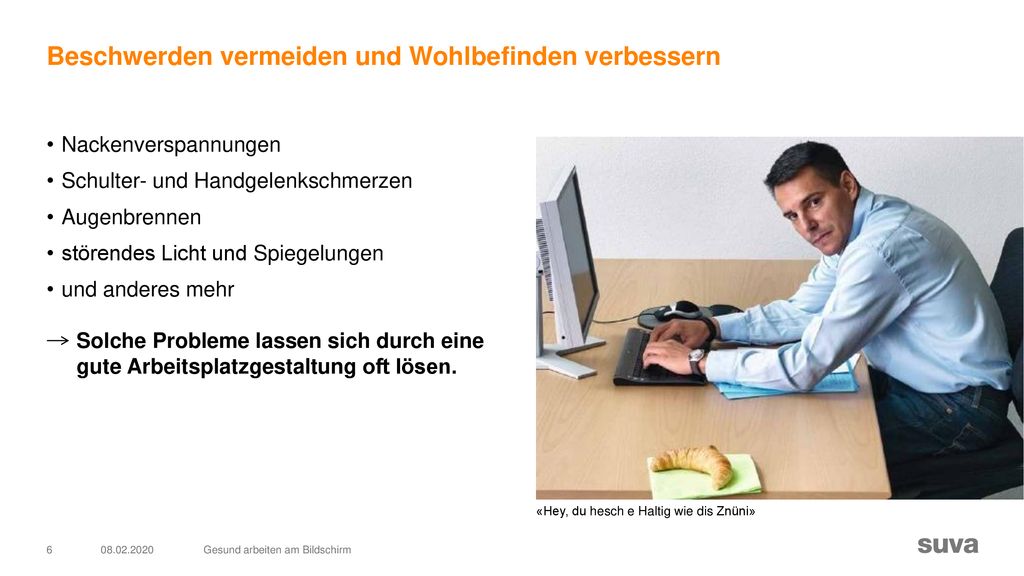 Beschwerden vermeiden und Wohlbefinden verbessern

• Nackenverspannungen
• Schulter- und Handgelenkschmerzen
• Augenbrennen
• störendes Licht und Spiegelungen
• und anderes mehr

→ Solche Probleme lassen sich durch eine gute Arbeitsplatzgestaltung oft lösen.

«Hey, du hesch e Haltig wie dis Znüni»

6 08.02.2020 Gesund arbeiten am Bildschirm

suva